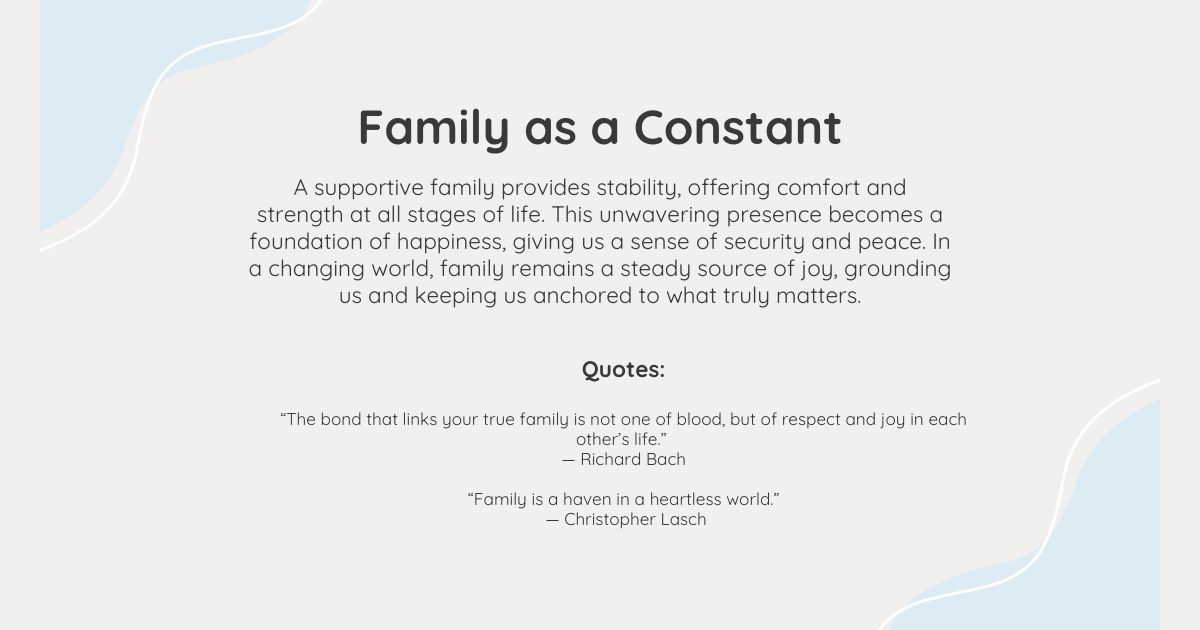 Family as a Constant

A supportive family provides stability, offering comfort and strength at all stages of life. This unwavering presence becomes a foundation of happiness, giving us a sense of security and peace. In a changing world, family remains a steady source of joy, grounding us and keeping us anchored to what truly matters.

Quotes:

“The bond that links your true family is not one of blood, but of respect and joy in each other’s life.”
— Richard Bach

“Family is a haven in a heartless world.”
— Christopher Lasch